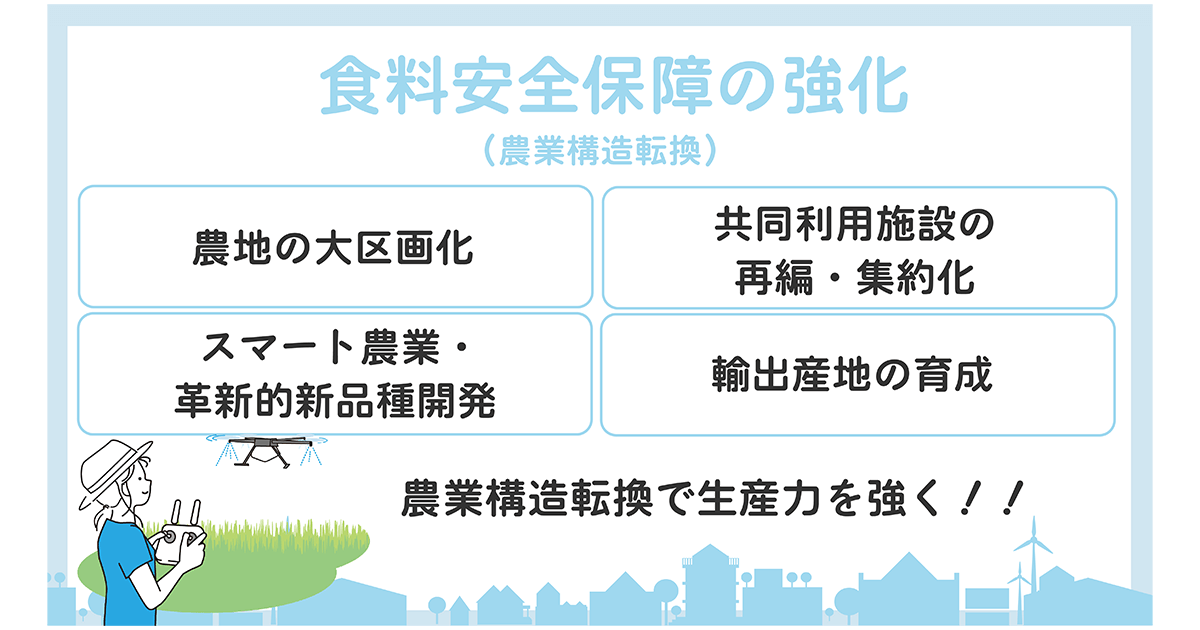 食料安全保障の強化
（農業構造転換）

農地の大区画化

共同利用施設の再編・集約化

スマート農業・革新的新品種開発

輸出産地の育成

農業構造転換で生産力を強く！！